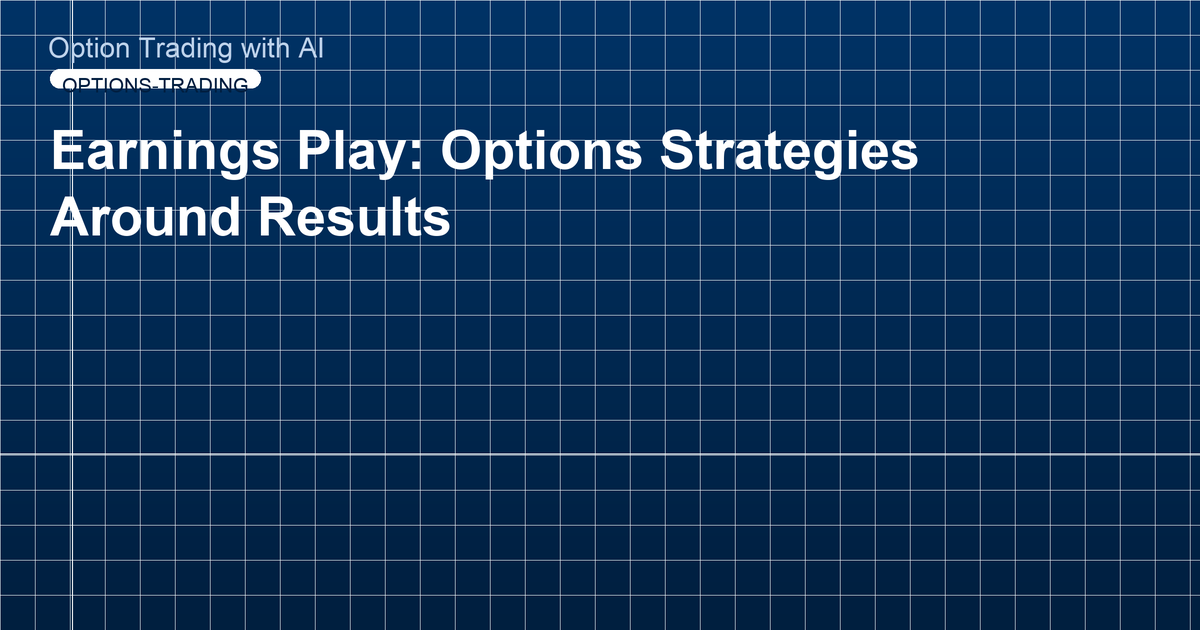 Option Trading with AI

OPTIONS-TRADING

Earnings Play: Options Strategies Around Results